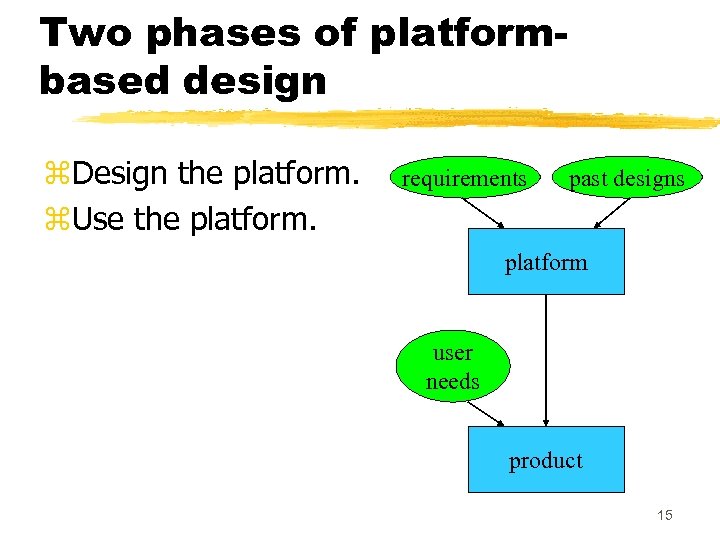 Two phases of platform-based design

⌘Design the platform.
⌘Use the platform.

requirements
past designs
platform
user needs
product

15